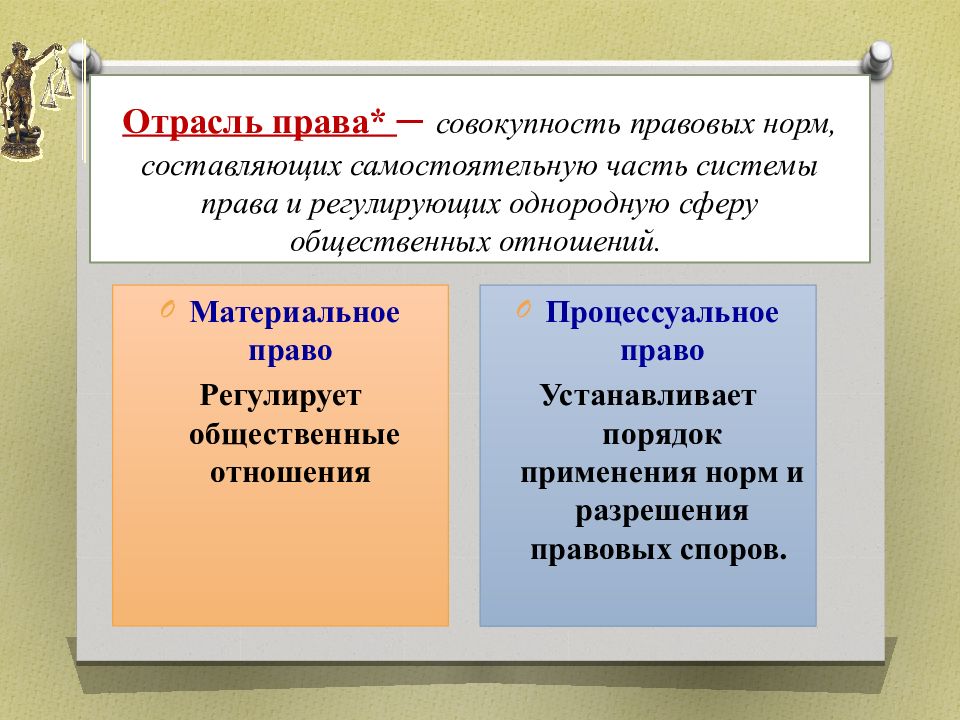 Отрасль права* – совокупность правовых норм, составляющих самостоятельную часть системы права и регулирующих однородную сферу общественных отношений.

Материальное право

Регулирует общественные отношения

Процессуальное право

Устанавливает порядок применения норм и разрешения правовых споров.